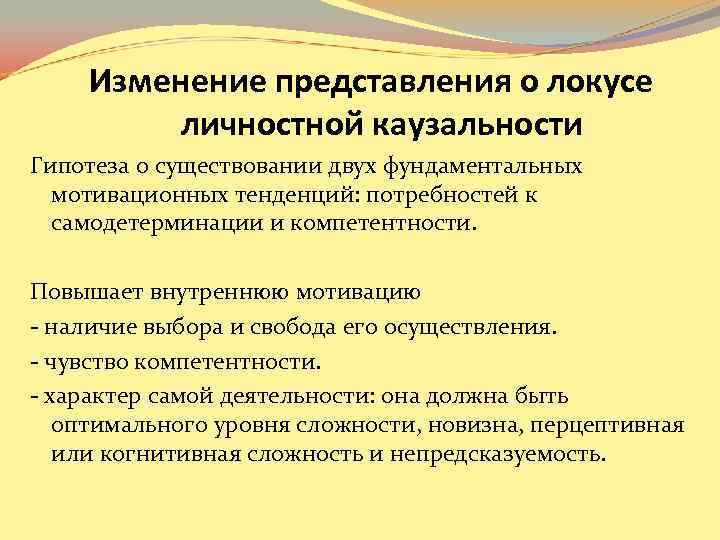 Изменение представления о локусе личностной каузальности

Гипотеза о существовании двух фундаментальных мотивационных тенденций: потребностей к самодетерминации и компетентности.

Повышает внутреннюю мотивацию
- наличие выбора и свобода его осуществления.
- чувство компетентности.
- характер самой деятельности: она должна быть оптимального уровня сложности, новизна, перцептивная или когнитивная сложность и непредсказуемость.